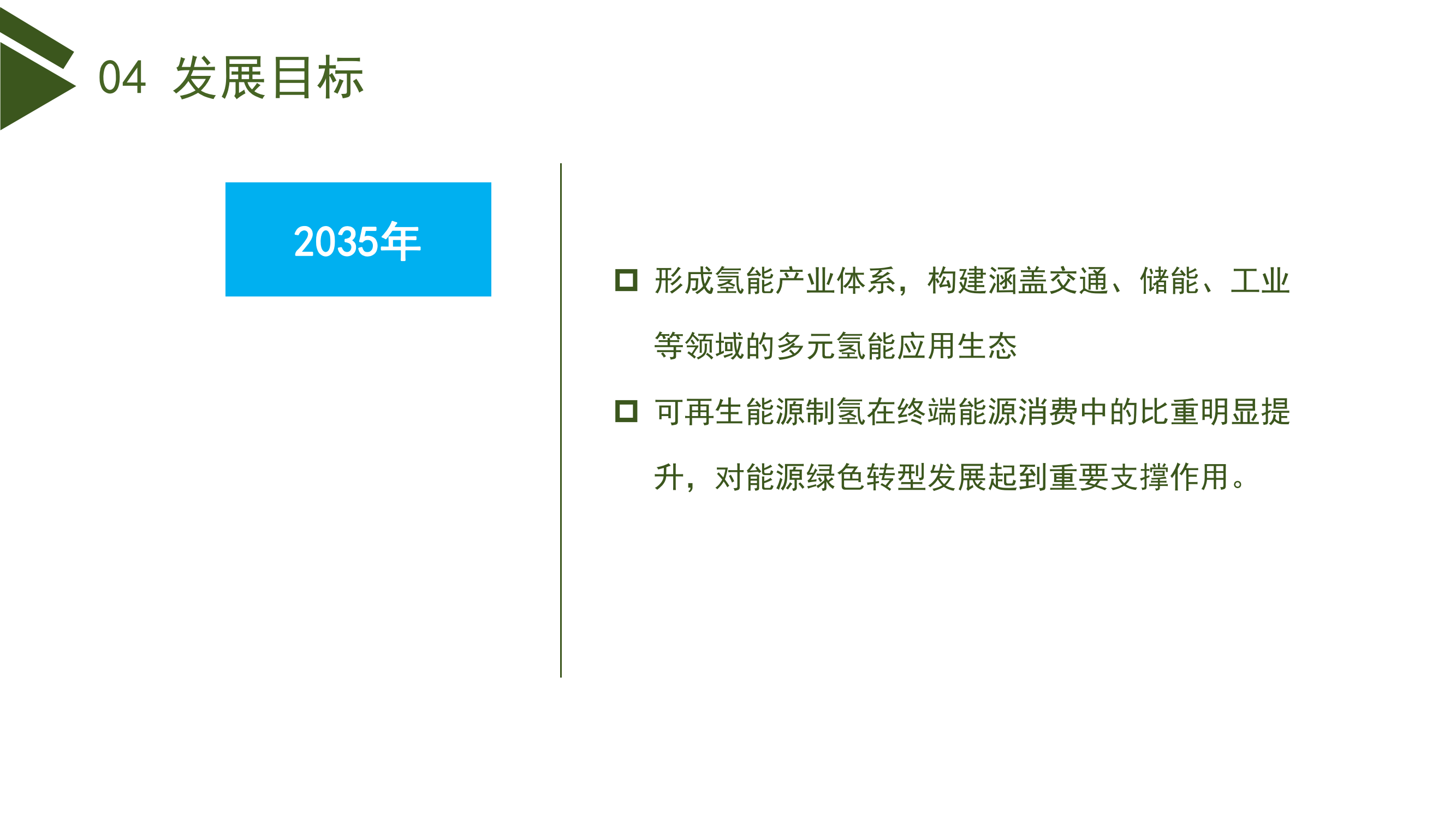 04 发展目标

2035年

形成氢能产业体系，构建涵盖交通、储能、工业等领域的多元氢能应用生态

可再生能源制氢在终端能源消费中的比重明显提升，对能源绿色转型发展起到重要支撑作用。